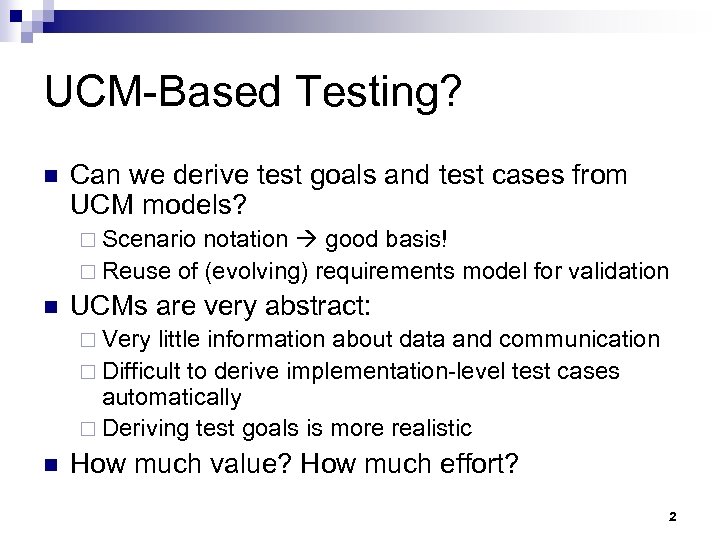 UCM-Based Testing?

Can we derive test goals and test cases from UCM models?

Scenario notation → good basis!

Reuse of (evolving) requirements model for validation

UCMs are very abstract:

Very little information about data and communication

Difficult to derive implementation-level test cases automatically

Deriving test goals is more realistic

How much value? How much effort?

2